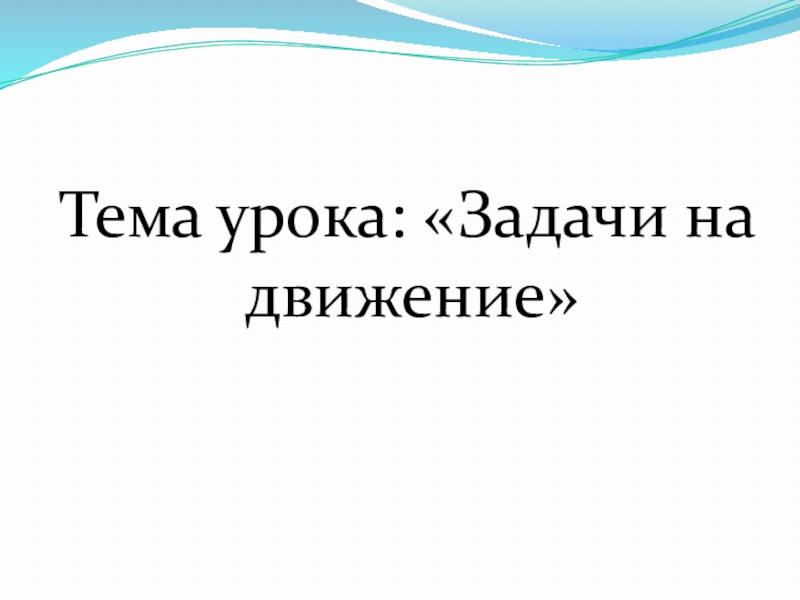 Тема урока: «Задачи на движение»